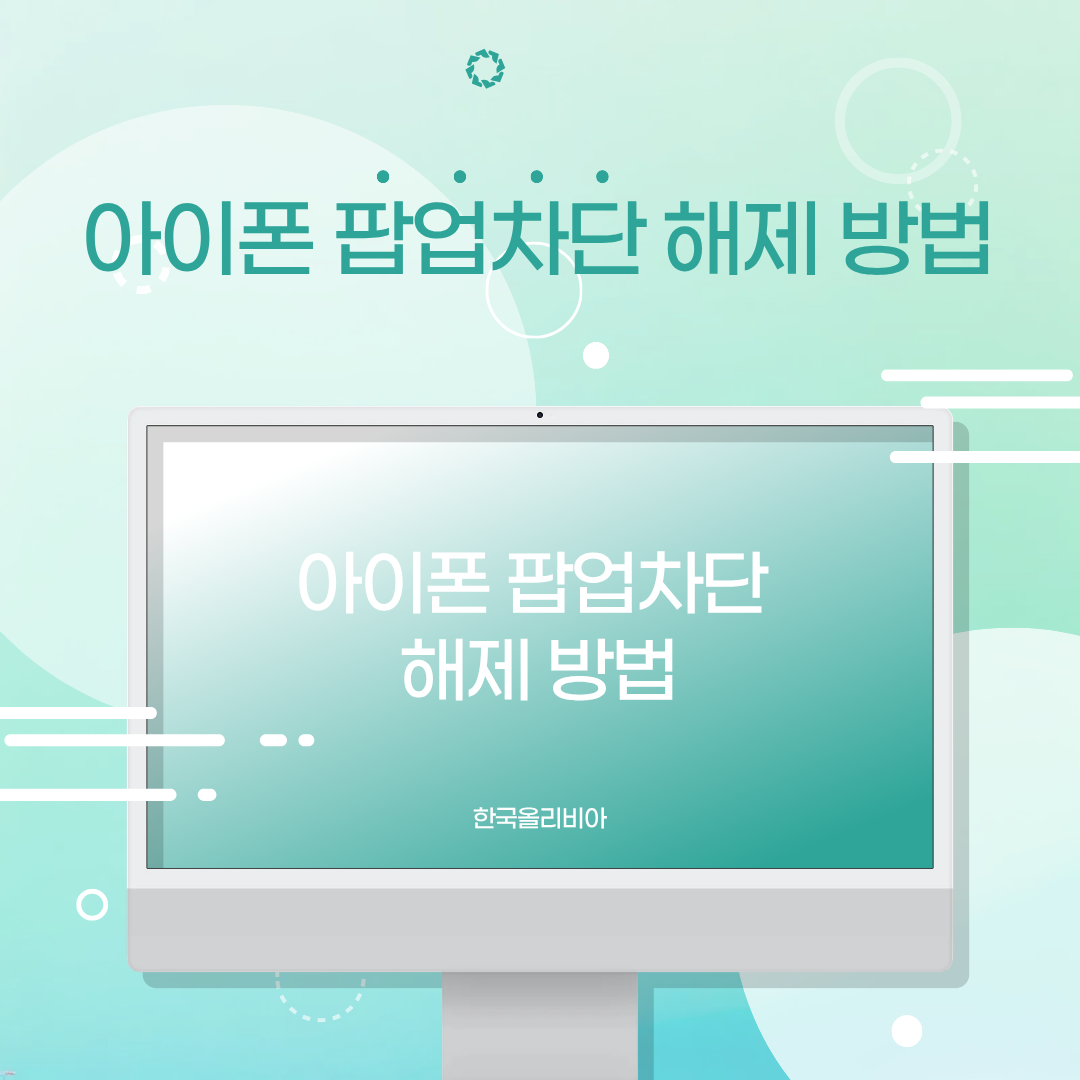 아이폰 팝업차단 해제 방법

아이폰 팝업차단
해제 방법

한국올리비아